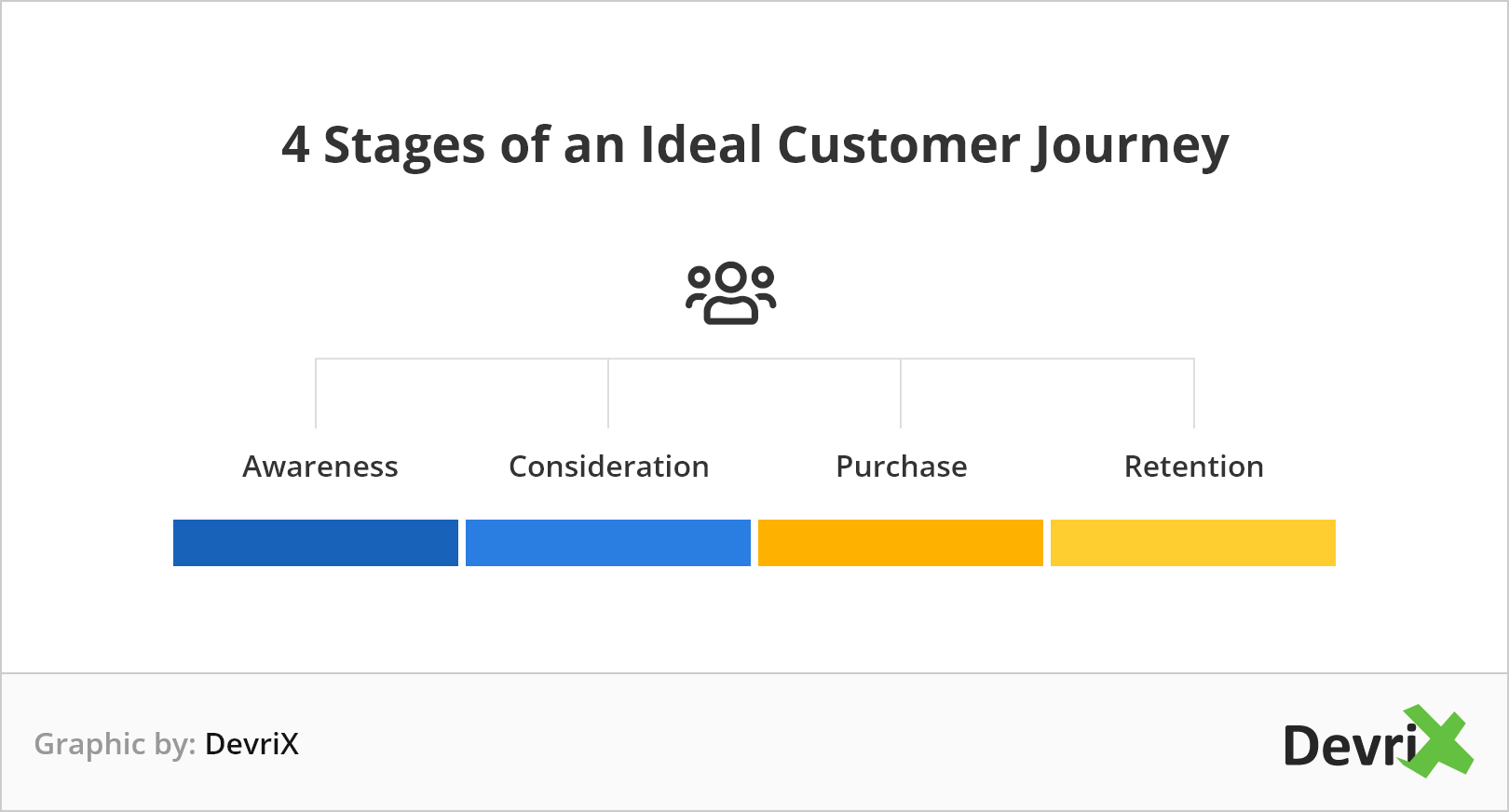 4 Stages of an Ideal Customer Journey

Awareness

Consideration

Purchase

Retention

Graphic by: DevriX

DevriX